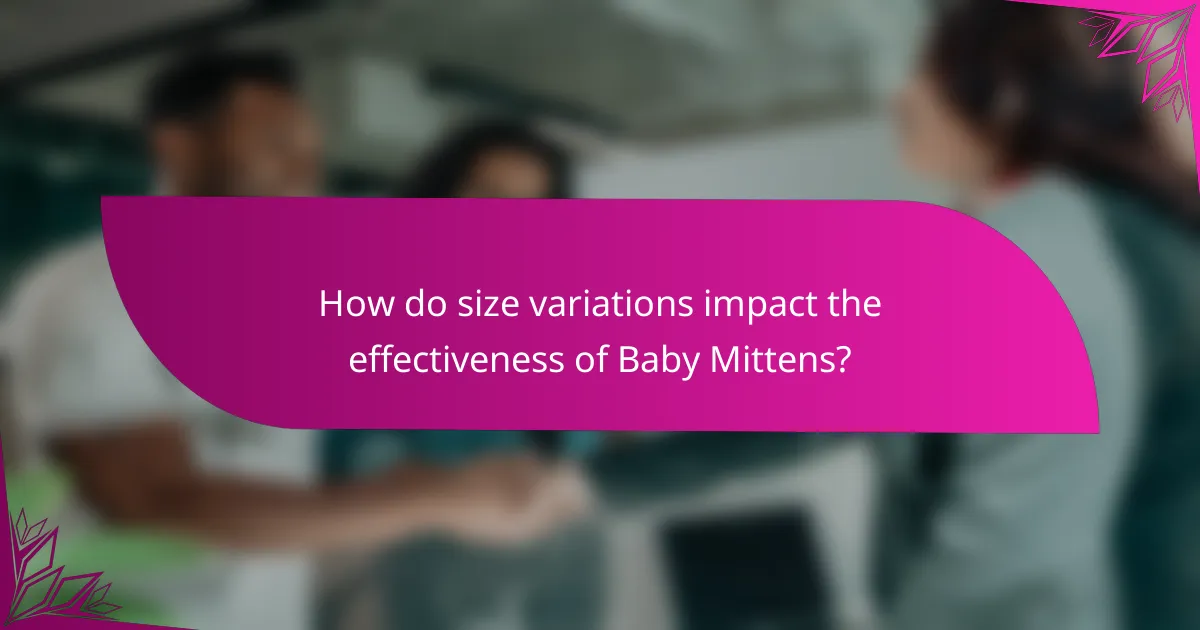 How do size variations impact the effectiveness of Baby Mittens?